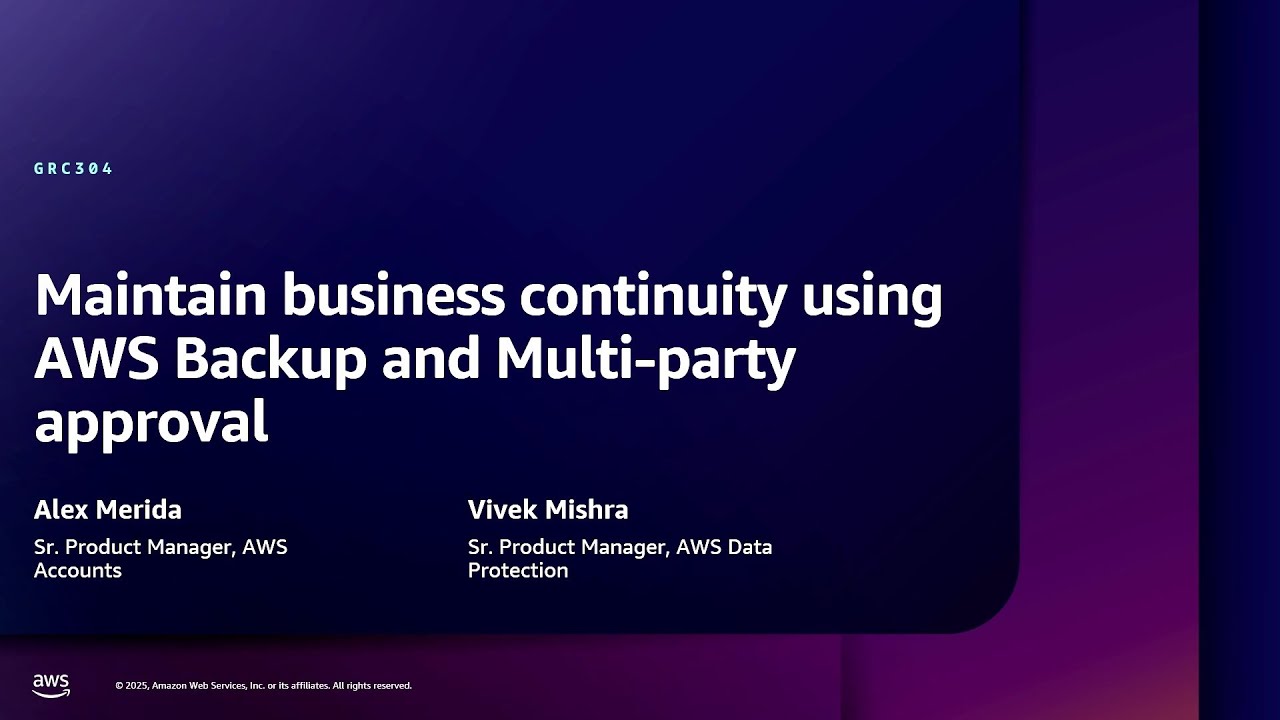 GRC304

Maintain business continuity using AWS Backup and Multi-party approval

Alex Merida
Sr. Product Manager, AWS Accounts

Vivek Mishra
Sr. Product Manager, AWS Data Protection

aws

© 2025, Amazon Web Services, Inc. or its affiliates. All rights reserved.